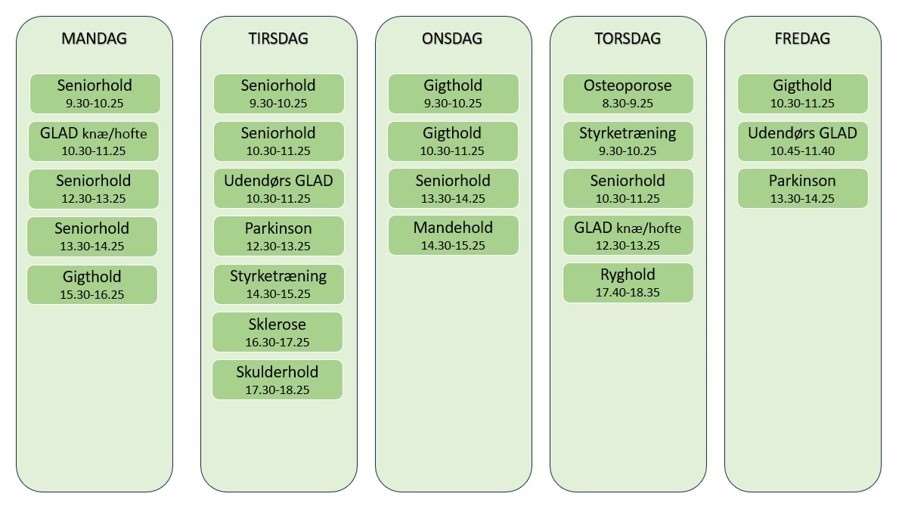 MANDAG

Seniorhold
9.30-10.25

GLAD knæ/hofte
10.30-11.25

Seniorhold
12.30-13.25

Seniorhold
13.30-14.25

Gigthold
15.30-16.25

TIRSDAG

Seniorhold
9.30-10.25

Seniorhold
10.30-11.25

Udendørs GLAD
10.30-11.25

Parkinson
12.30-13.25

Styrketræning
14.30-15.25

Sklerose
16.30-17.25

Skulderhold
17.30-18.25

ONSDAG

Gigthold
9.30-10.25

Gigthold
10.30-11.25

Seniorhold
13.30-14.25

Mandehold
14.30-15.25

TORSDAG

Osteoporose
8.30-9.25

Styrketræning
9.30-10.25

Seniorhold
10.30-11.25

GLAD knæ/hofte
12.30-13.25

Ryghold
17.40-18.35

FREDAG

Gigthold
10.30-11.25

Udendørs GLAD
10.45-11.40

Parkinson
13.30-14.25